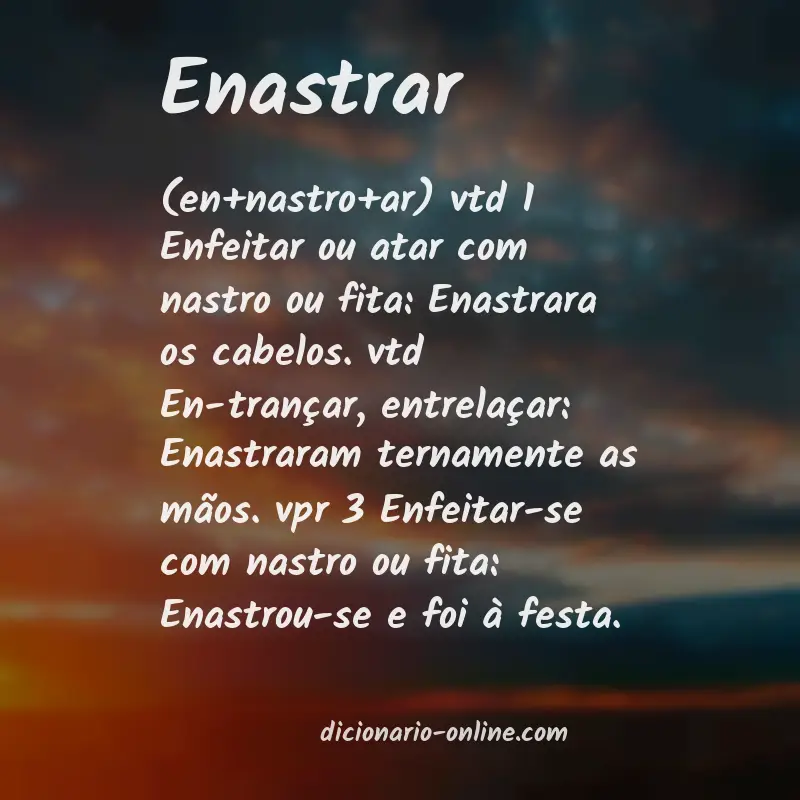 Enastrar

(en+nastro+ar) vtd 1 Enfeitar ou atar com nastro ou fita: Enastrara os cabelos. vtd En-trançar, entrelaçar: Enastraram ternamente as mãos. vpr 3 Enfeitar-se com nastro ou fita: Enastrou-se e foi à festa.

dicionario-online.com